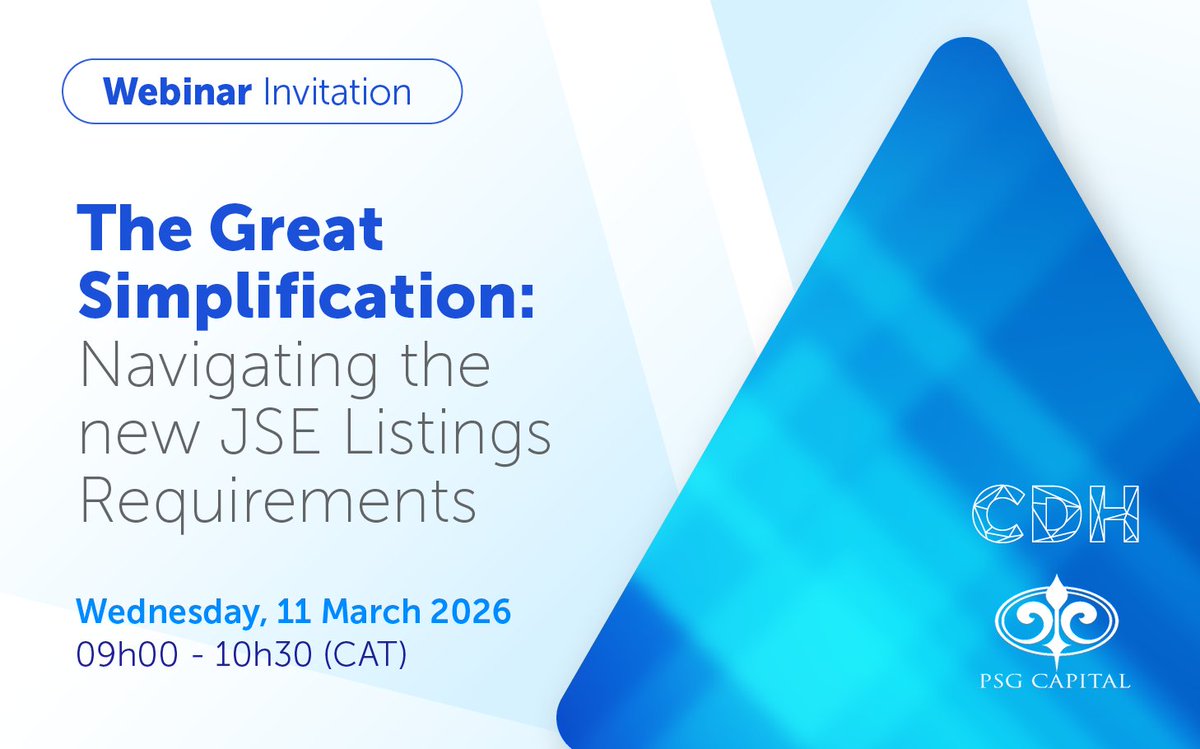 Webinar Invitation

The Great Simplification: Navigating the new JSE Listings Requirements

Wednesday, 11 March 2026
09h00 - 10h30 (CAT)

CDH

PSG CAPITAL